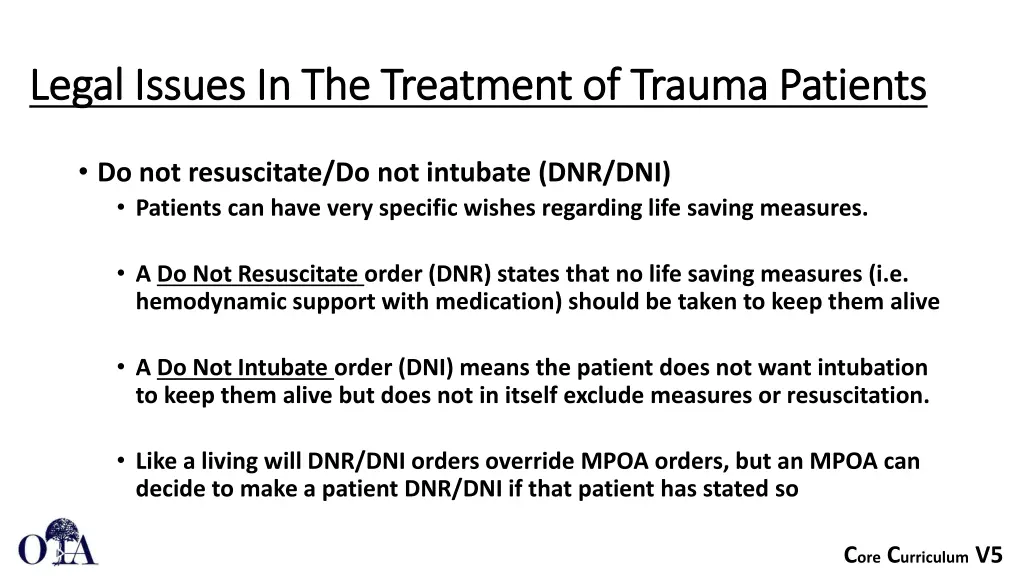 Legal Issues In The Treatment of Trauma Patients

• Do not resuscitate/Do not intubate (DNR/DNI)
• Patients can have very specific wishes regarding life saving measures.

• A Do Not Resuscitate order (DNR) states that no life saving measures (i.e. hemodynamic support with medication) should be taken to keep them alive

• A Do Not Intubate order (DNI) means the patient does not want intubation to keep them alive but does not in itself exclude measures or resuscitation.

• Like a living will DNR/DNI orders override MPOA orders, but an MPOA can decide to make a patient DNR/DNI if that patient has stated so

OTA

Core Curriculum V5